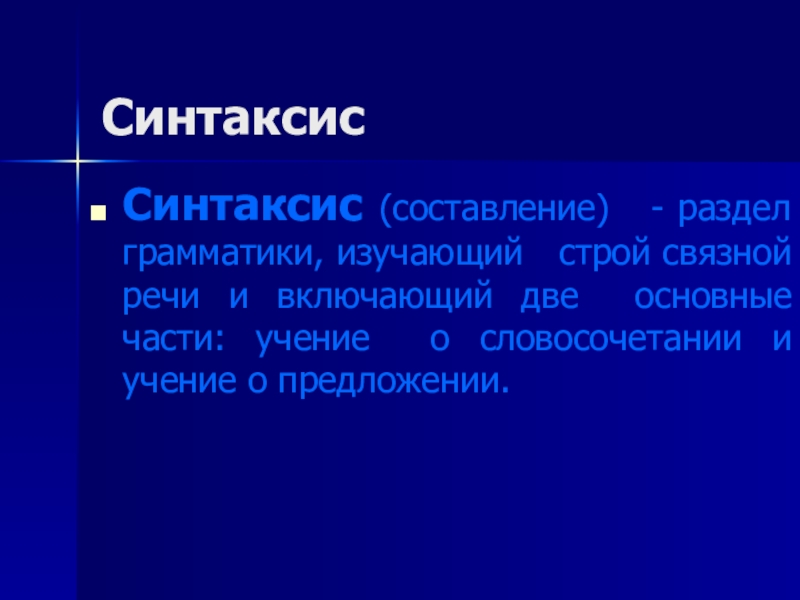 Синтаксис

Синтаксис (составление) - раздел грамматики, изучающий строй связной речи и включающий две основные части: учение о словосочетании и учение о предложении.